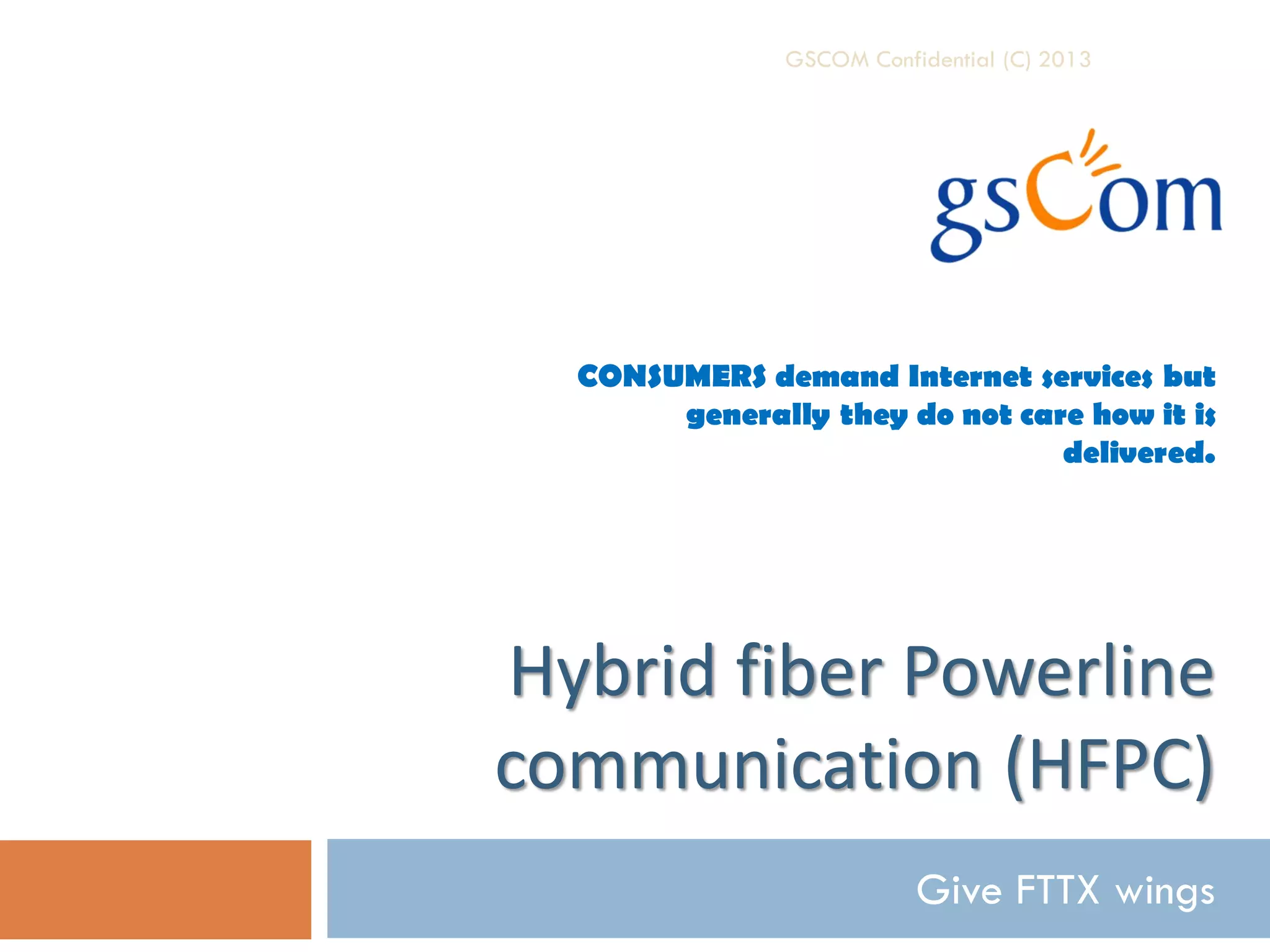 GSCOM Confidential (C) 2013

gsCom

CONSUMERS demand Internet services but generally they do not care how it is delivered.

Hybrid fiber Powerline communication (HFPC)

Give FTTX wings